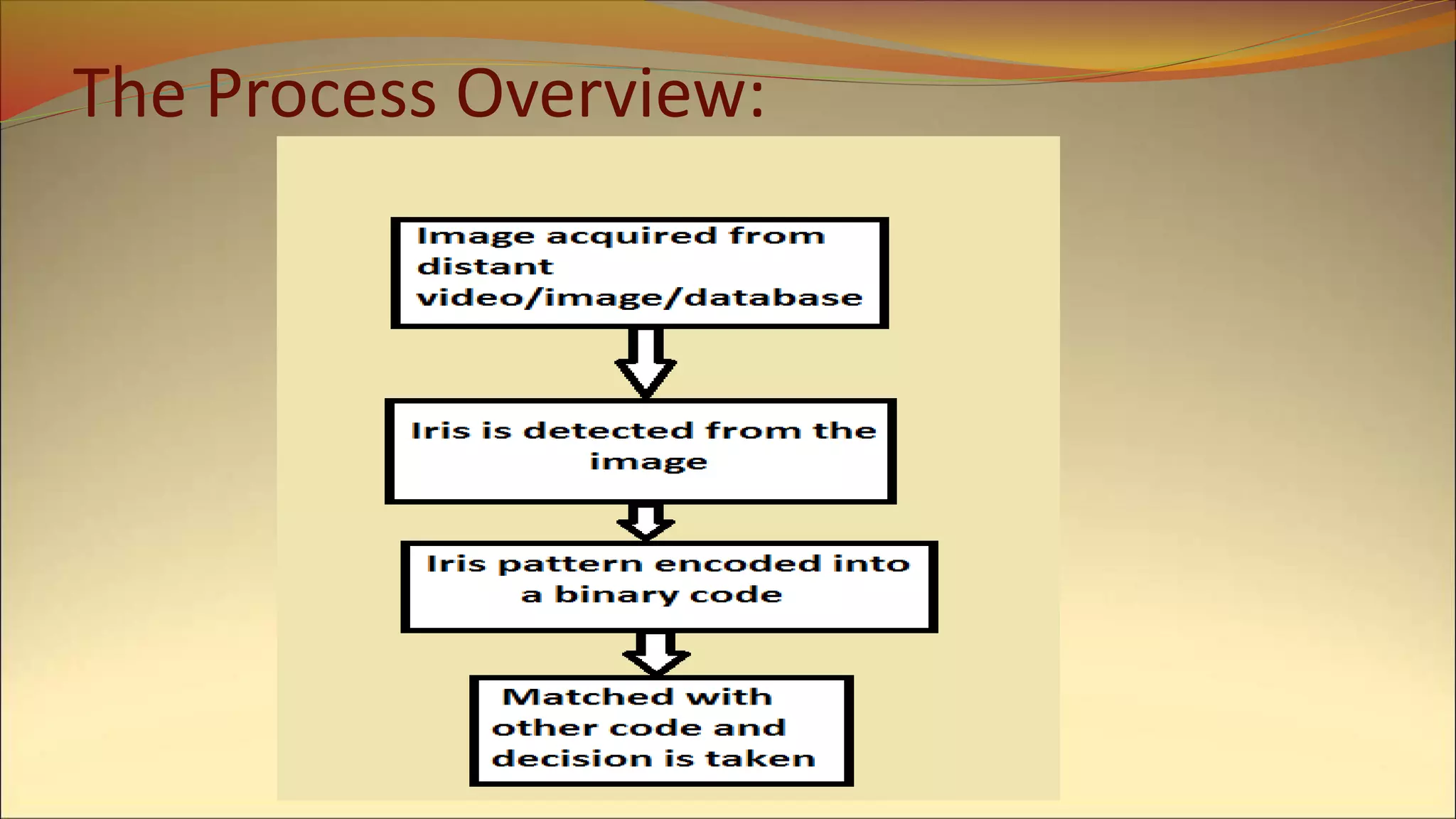 The Process Overview:

Image acquired from distant video/image/database

Iris is detected from the image

Iris pattern encoded into a binary code

Matched with other code and decision is taken